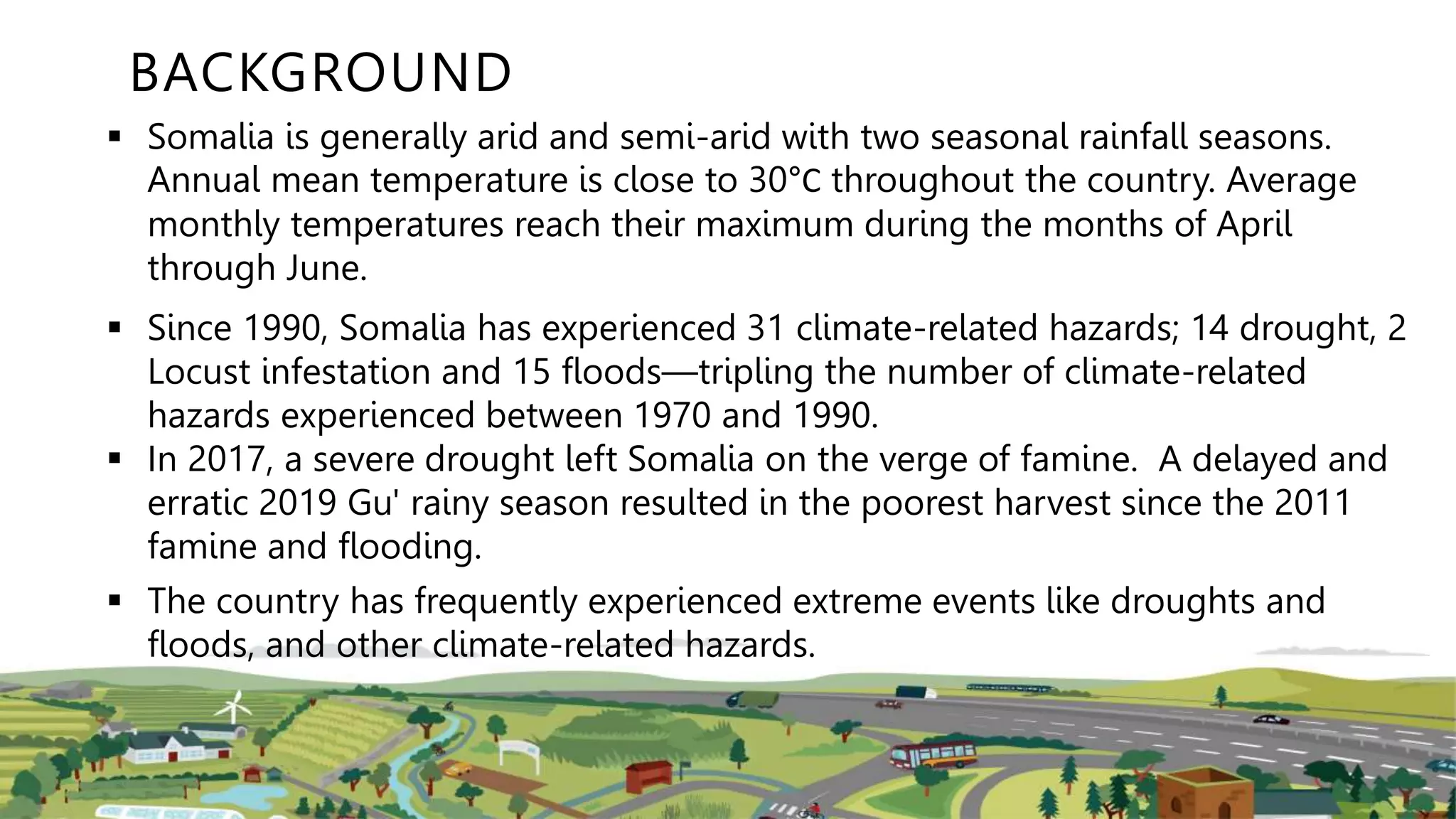 BACKGROUND

▪ Somalia is generally arid and semi-arid with two seasonal rainfall seasons. Annual mean temperature is close to 30°C throughout the country. Average monthly temperatures reach their maximum during the months of April through June.

▪ Since 1990, Somalia has experienced 31 climate-related hazards; 14 drought, 2 Locust infestation and 15 floods—tripling the number of climate-related hazards experienced between 1970 and 1990.

▪ In 2017, a severe drought left Somalia on the verge of famine. A delayed and erratic 2019 Gu' rainy season resulted in the poorest harvest since the 2011 famine and flooding.

▪ The country has frequently experienced extreme events like droughts and floods, and other climate-related hazards.